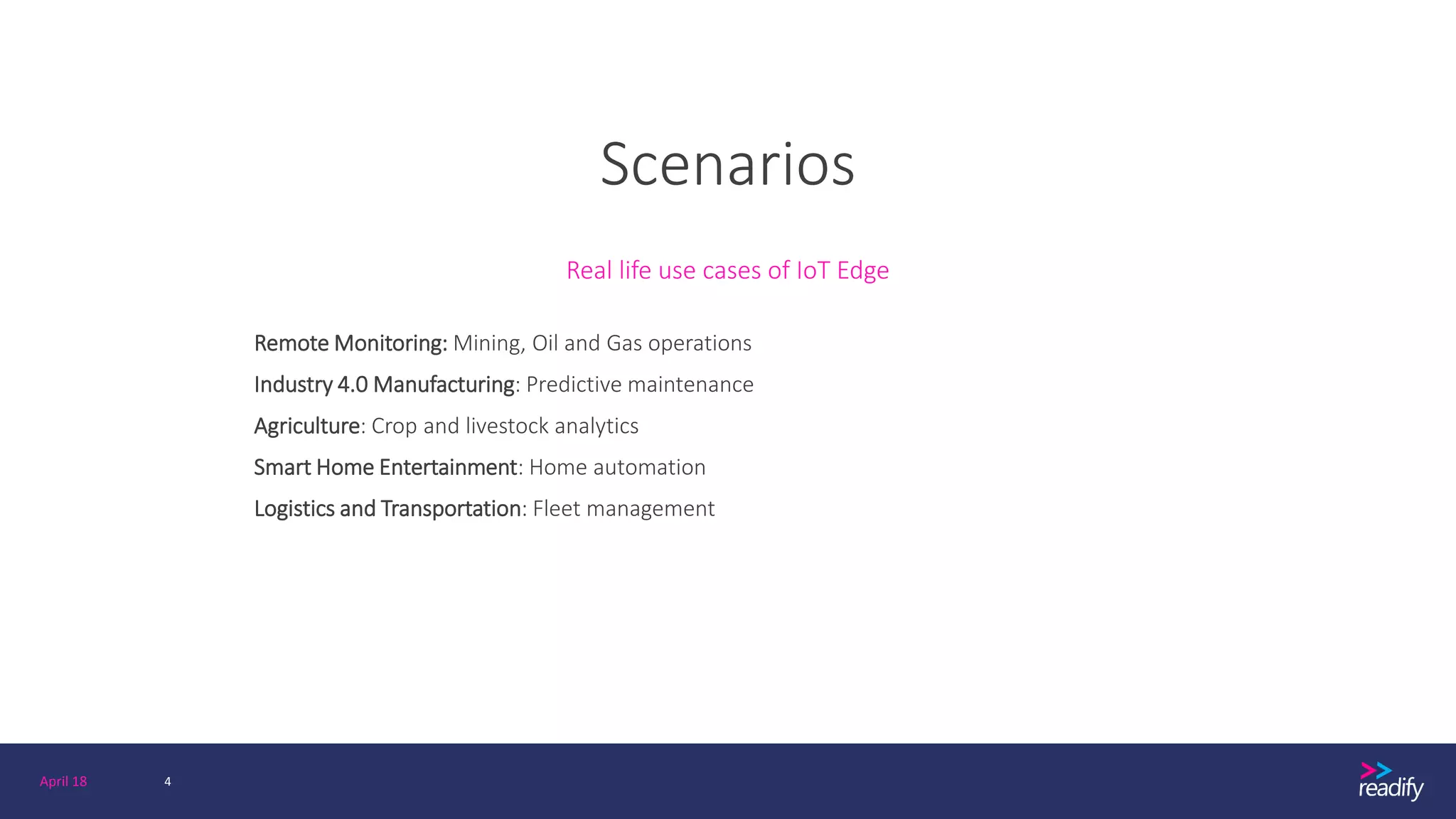 Scenarios

Real life use cases of IoT Edge

Remote Monitoring: Mining, Oil and Gas operations

Industry 4.0 Manufacturing: Predictive maintenance

Agriculture: Crop and livestock analytics

Smart Home Entertainment: Home automation

Logistics and Transportation: Fleet management

April 18 4

readify